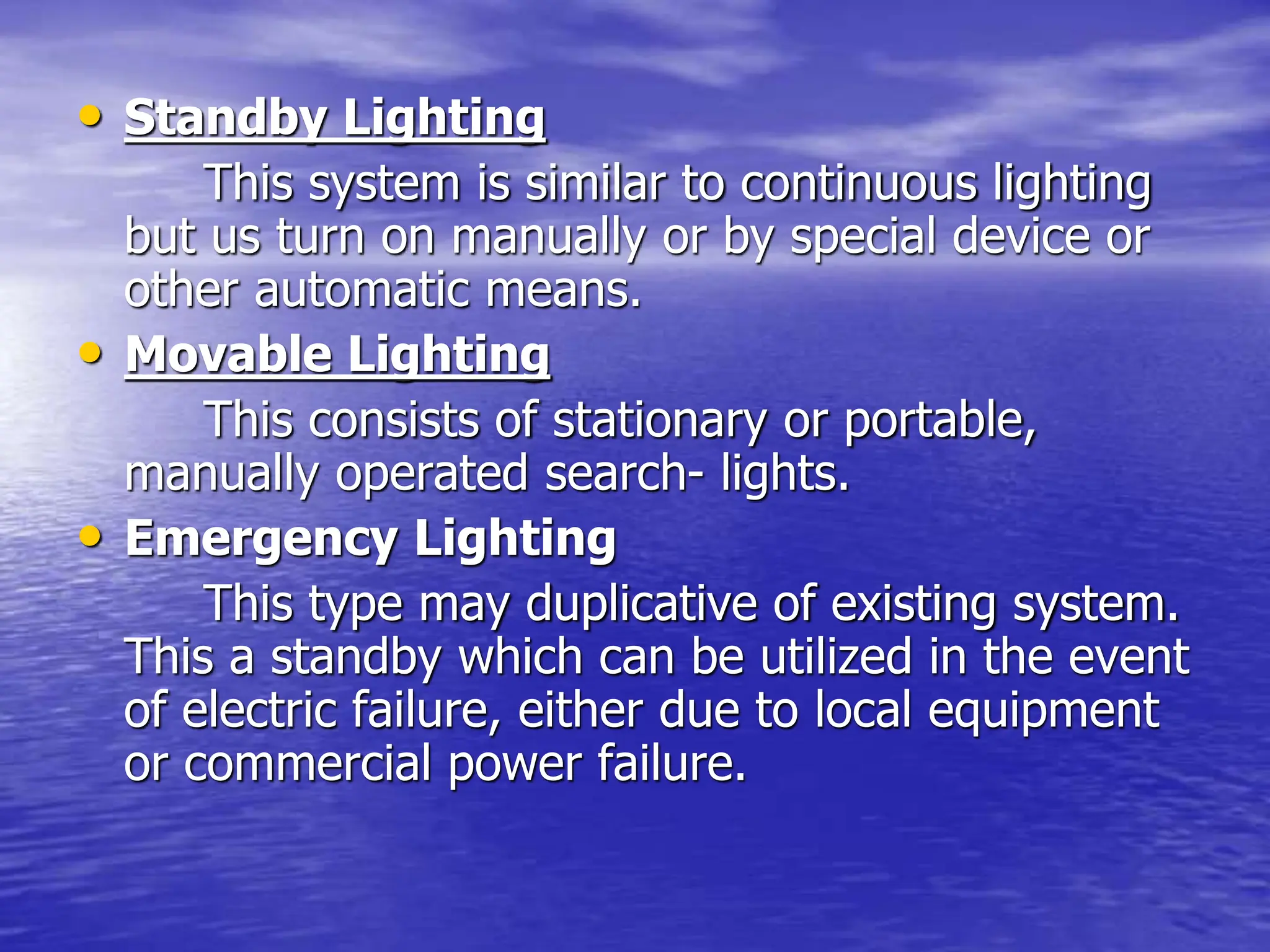 • Standby Lighting

This system is similar to continuous lighting but us turn on manually or by special device or other automatic means.

• Movable Lighting

This consists of stationary or portable, manually operated search- lights.

• Emergency Lighting

This type may duplicative of existing system. This a standby which can be utilized in the event of electric failure, either due to local equipment or commercial power failure.